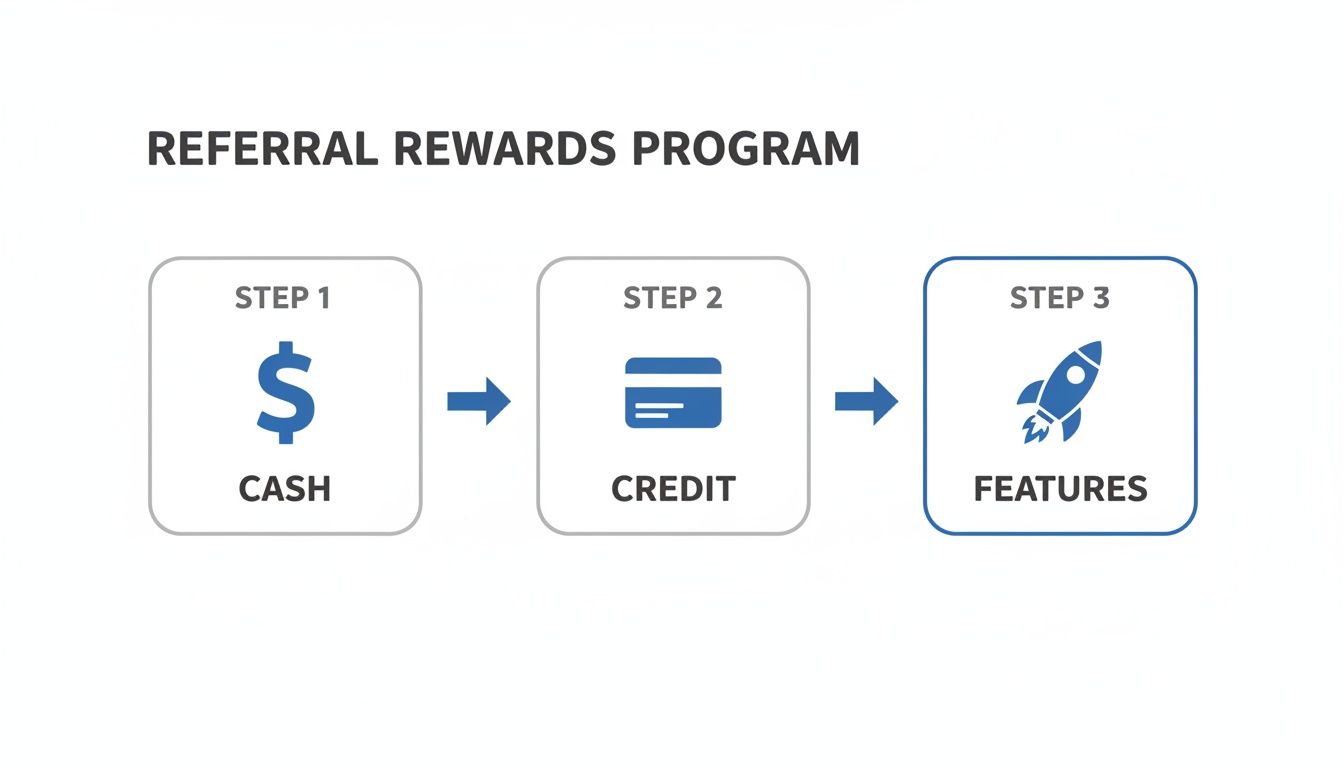 REFERRAL REWARDS PROGRAM

STEP 1
$
CASH

STEP 2
CREDIT

STEP 3
FEATURES